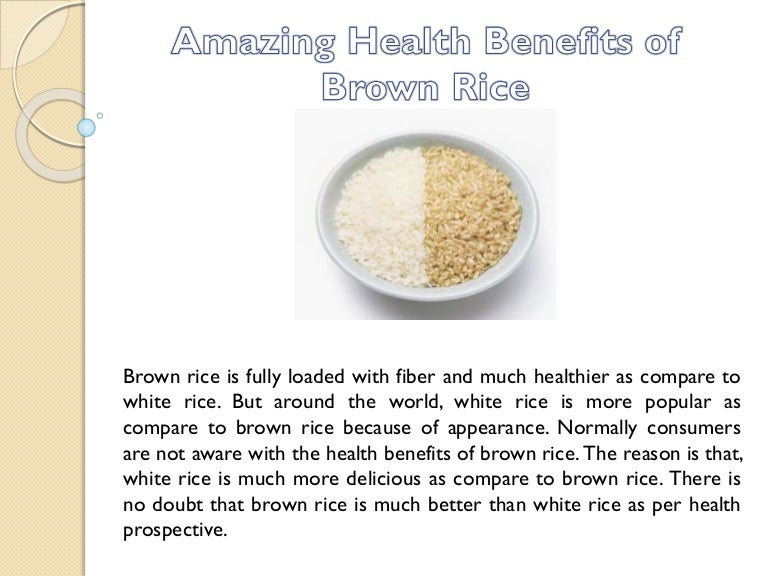 Amazing Health Benefits of Brown Rice

Brown rice is fully loaded with fiber and much healthier as compare to white rice. But around the world, white rice is more popular as compare to brown rice because of appearance. Normally consumers are not aware with the health benefits of brown rice. The reason is that, white rice is much more delicious as compare to brown rice. There is no doubt that brown rice is much better than white rice as per health prospective.